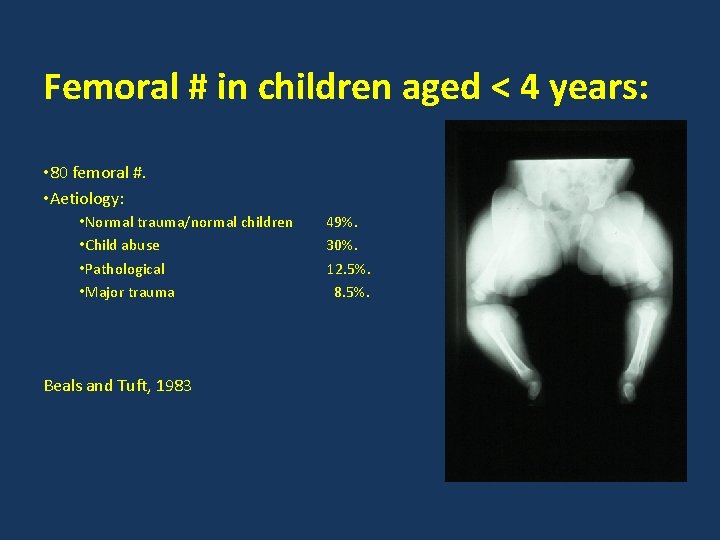 Femoral # in children aged < 4 years:

•80 femoral #.
•Aetiology:
•Normal trauma/normal children 49%.
•Child abuse 30%.
•Pathological 12.5%.
•Major trauma 8.5%.

Beals and Tuft, 1983